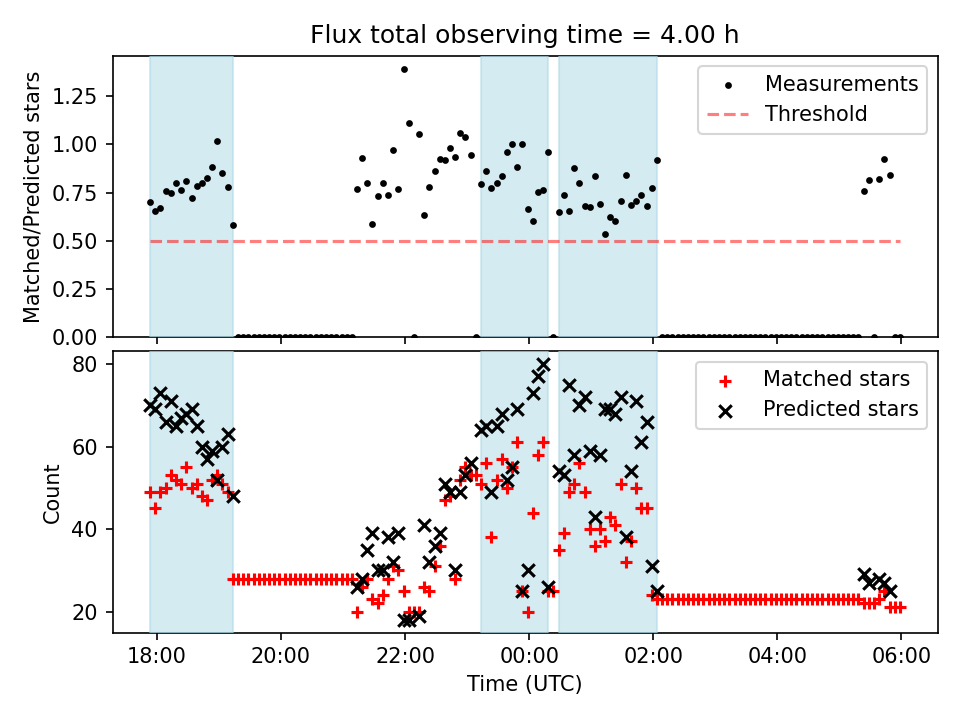 Flux total observing time = 4.00 h

Matched/Predicted stars

1.25
1.00
0.75
0.50
0.25
0.00

Measurements
Threshold

Count

80
60
40
20

Matched stars
Predicted stars

18:00
20:00
22:00
00:00
02:00
04:00
06:00

Time (UTC)